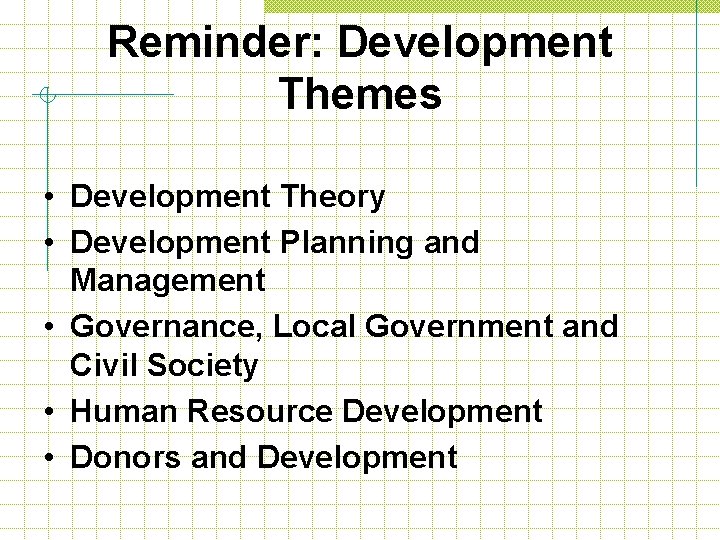 Reminder: Development Themes

• Development Theory
• Development Planning and Management
• Governance, Local Government and Civil Society
• Human Resource Development
• Donors and Development